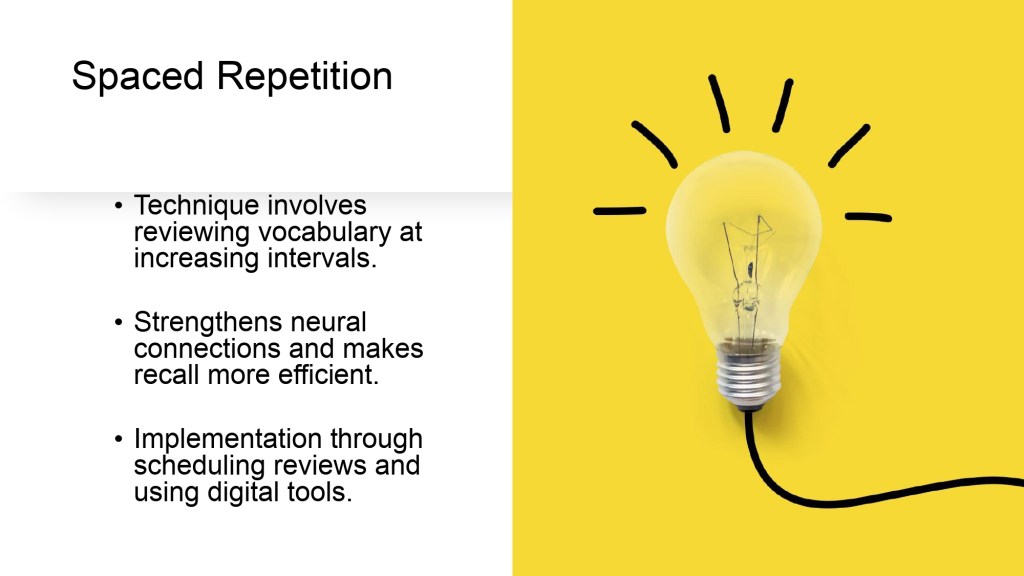 Spaced Repetition

• Technique involves reviewing vocabulary at increasing intervals.

• Strengthens neural connections and makes recall more efficient.

• Implementation through scheduling reviews and using digital tools.